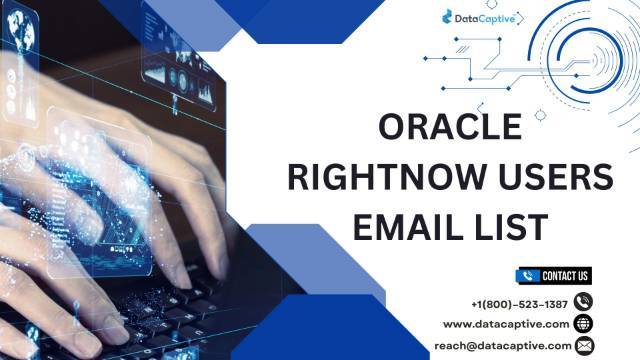 DataCaptive

ORACLE RIGHTNOW USERS EMAIL LIST

CONTACT US

+1(800)-523-1387

www.datacaptive.com

reach@datacaptive.com